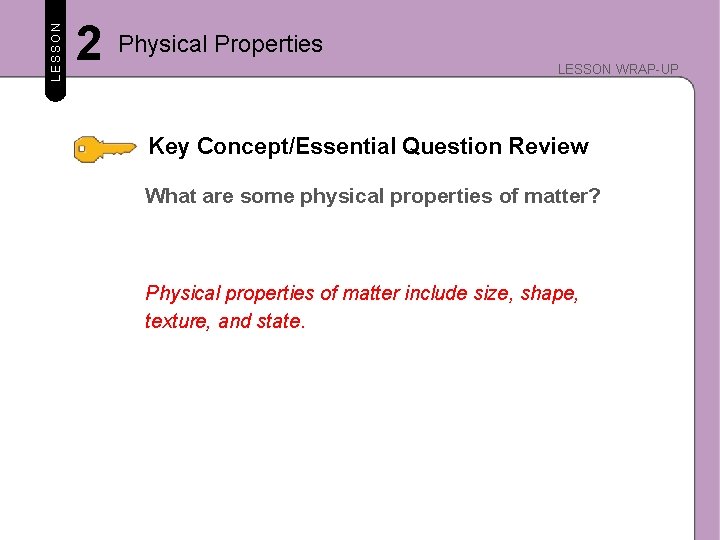 LESSON 2 Physical Properties

LESSON WRAP-UP

Key Concept/Essential Question Review

What are some physical properties of matter?

Physical properties of matter include size, shape, texture, and state.